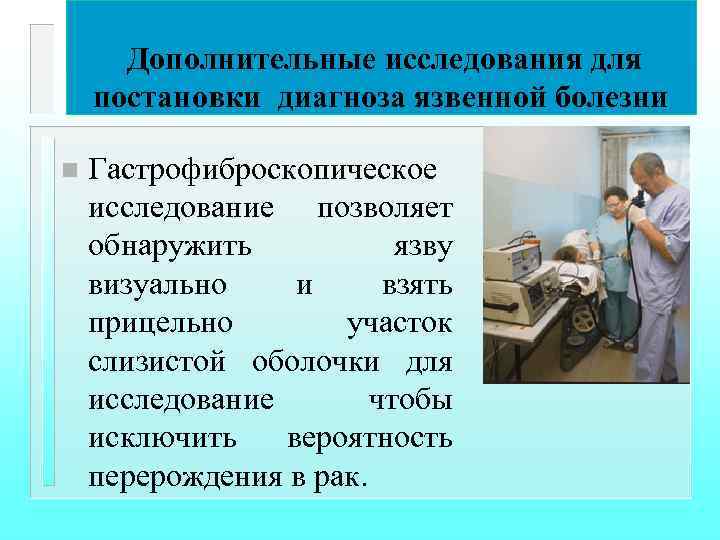 Дополнительные исследования для постановки диагноза язвенной болезни

Гастрофиброскопическое исследование позволяет обнаружить язву визуально и взять прицельно участок слизистой оболочки для исследование чтобы исключить вероятность перерождения в рак.